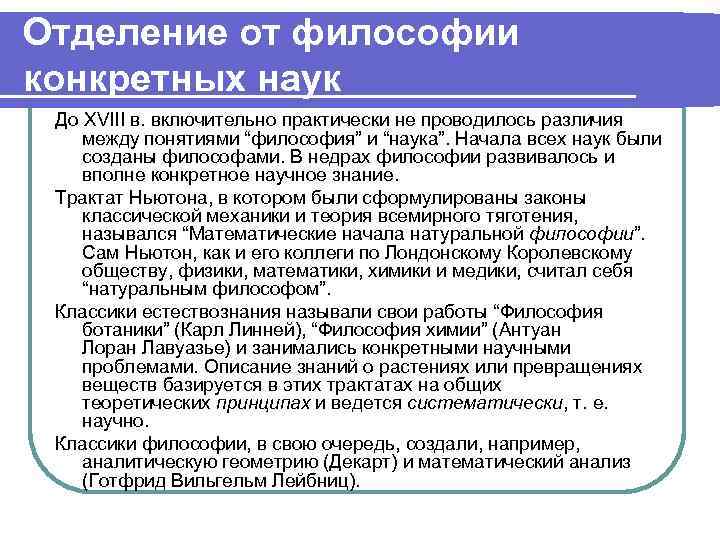 Отделение от философии конкретных наук

До XVIII в. включительно практически не проводилось различия между понятиями “философия” и “наука”. Начала всех наук были созданы философами. В недрах философии развивалось и вполне конкретное научное знание.

Трактат Ньютона, в котором были сформулированы законы классической механики и теория всемирного тяготения, назывался “Математические начала натуральной философии”. Сам Ньютон, как и его коллеги по Лондонскому Королевскому обществу, физики, математики, химики и медики, считал себя “натуральным философом”.

Классики естествознания называли свои работы “Философия ботаники” (Карл Линней), “Философия химии” (Антуан Лоран Лавуазье) и занимались конкретными научными проблемами. Описание знаний о растениях или превращениях веществ базируется в этих трактатах на общих теоретических принципах и ведется систематически, т. е. научно.

Классики философии, в свою очередь, создали, например, аналитическую геометрию (Декарт) и математический анализ (Готфрид Вильгельм Лейбниц).